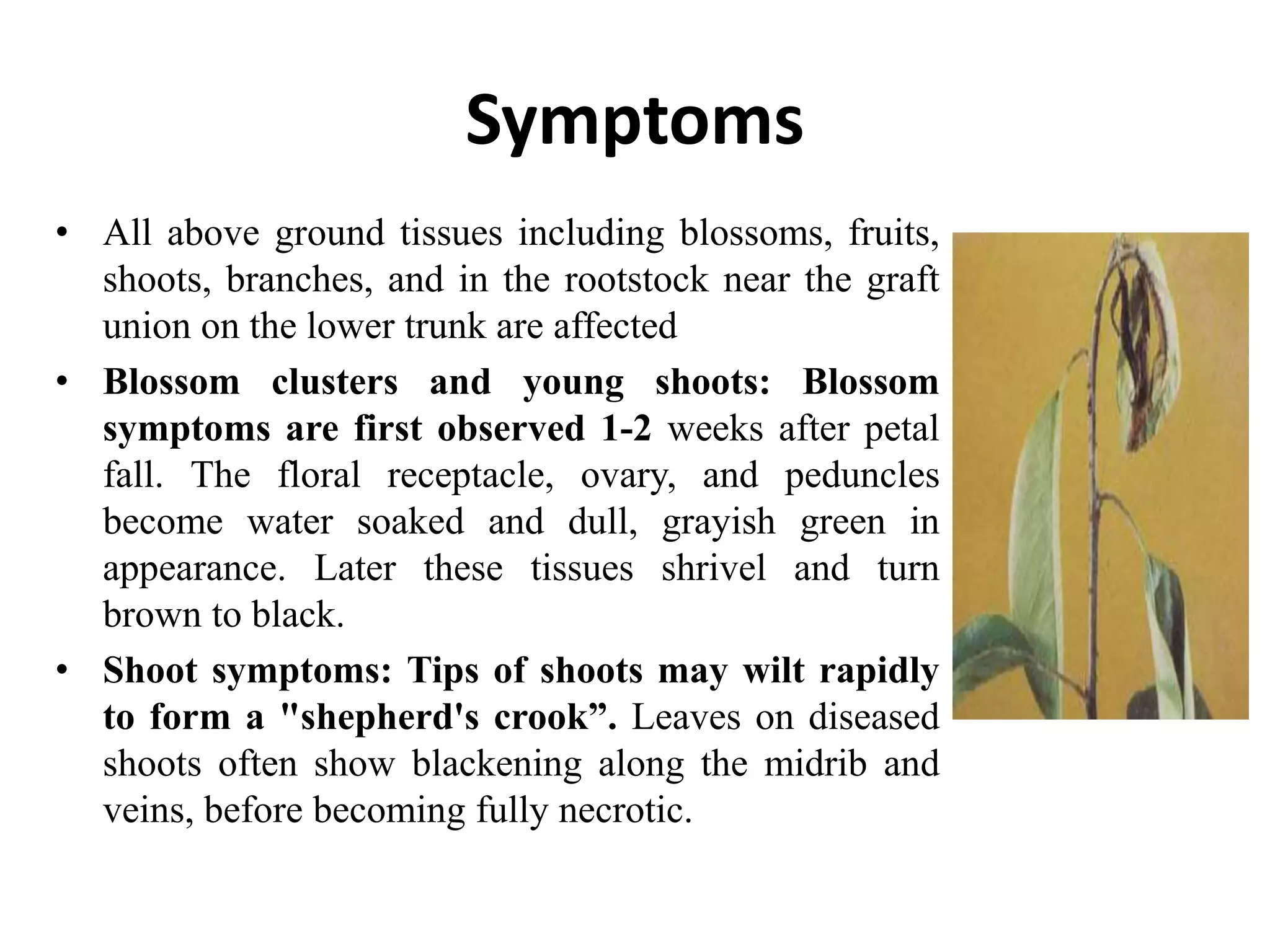 Symptoms

• All above ground tissues including blossoms, fruits, shoots, branches, and in the rootstock near the graft union on the lower trunk are affected

• Blossom clusters and young shoots: Blossom symptoms are first observed 1-2 weeks after petal fall. The floral receptacle, ovary, and peduncles become water soaked and dull, grayish green in appearance. Later these tissues shrivel and turn brown to black.

• Shoot symptoms: Tips of shoots may wilt rapidly to form a "shepherd's crook”. Leaves on diseased shoots often show blackening along the midrib and veins, before becoming fully necrotic.